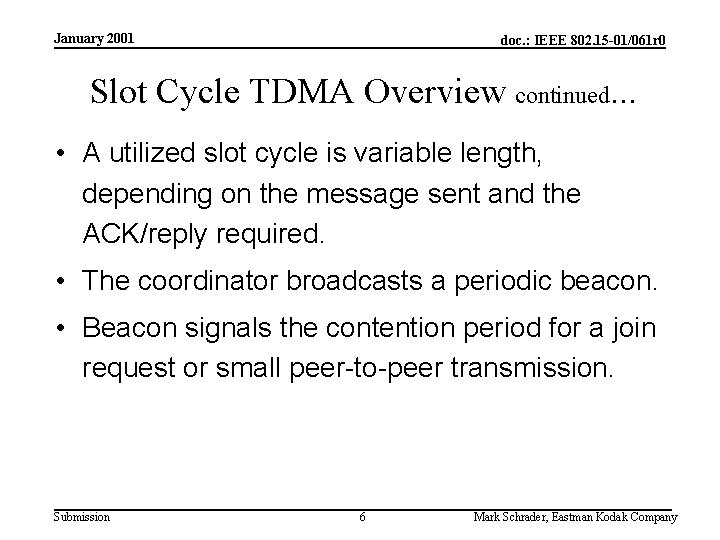 January 2001

doc.: IEEE 802.15-01/061r0

Slot Cycle TDMA Overview continued...

• A utilized slot cycle is variable length, depending on the message sent and the ACK/reply required.

• The coordinator broadcasts a periodic beacon.

• Beacon signals the contention period for a join request or small peer-to-peer transmission.

Submission

6

Mark Schrader, Eastman Kodak Company